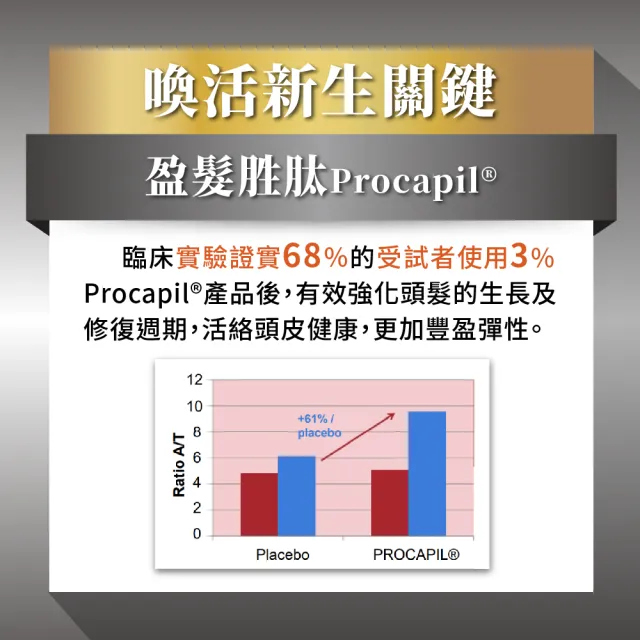 喚活新生關鍵

盈髮胜肽Procapil®

臨床實驗證實68%的受試者使用3% Procapil®產品後，有效強化頭髮的生長及修復週期，活絡頭皮健康，更加豐盈彈性。

12
10
8
6
4
2
0
Ratio A/T
+61% / placebo
Placebo
PROCAPIL®